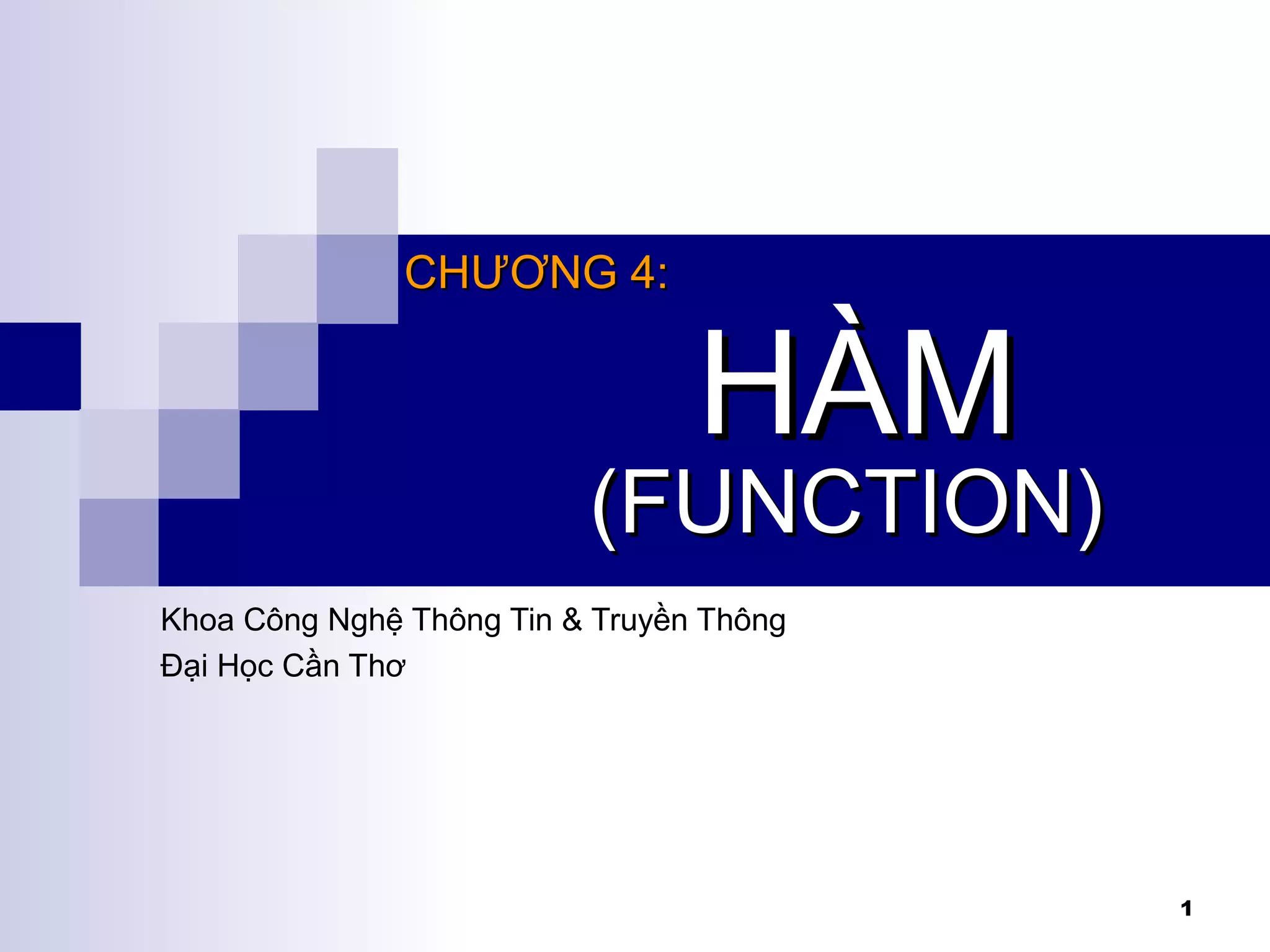 CHƯƠNG 4:

HÀM

(FUNCTION)

Khoa Công Nghệ Thông Tin & Truyền Thông
Đại Học Cần Thơ

1